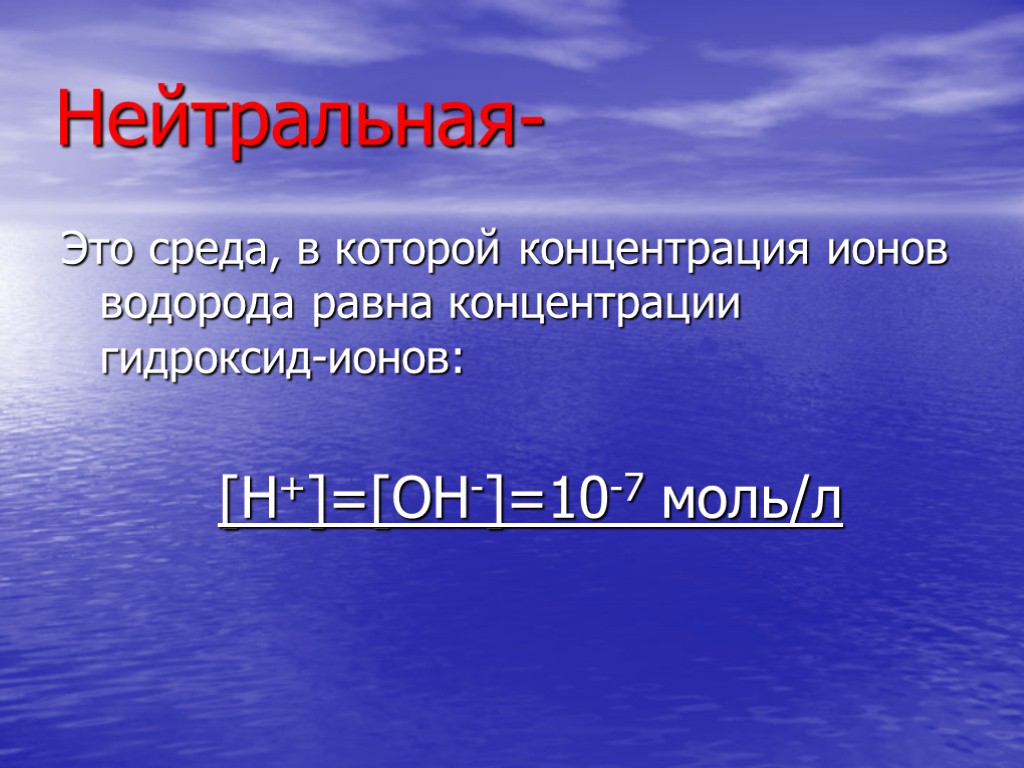 Нейтральная-

Это среда, в которой концентрация ионов водорода равна концентрации гидроксид-ионов:

$[H^+]=[OH^-]=10^{-7}$ моль/л